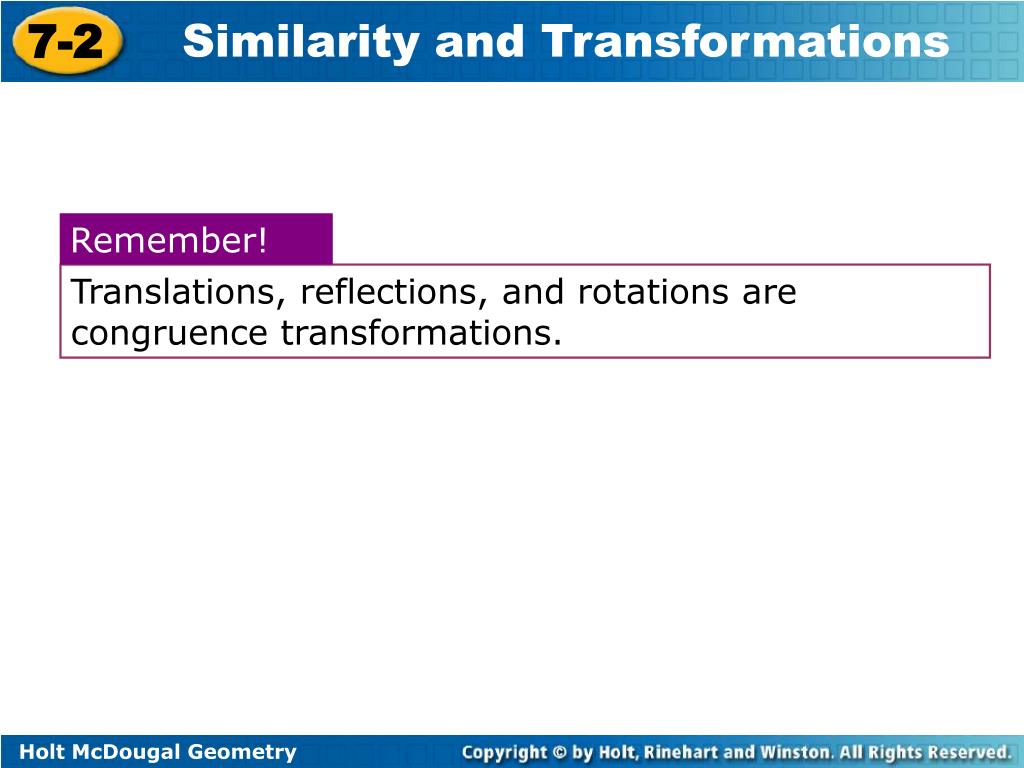 7-2 Similarity and Transformations

Remember!

Translations, reflections, and rotations are congruence transformations.

Holt McDougal Geometry

Copyright © by Holt, Rinehart and Winston. All Rights Reserved.